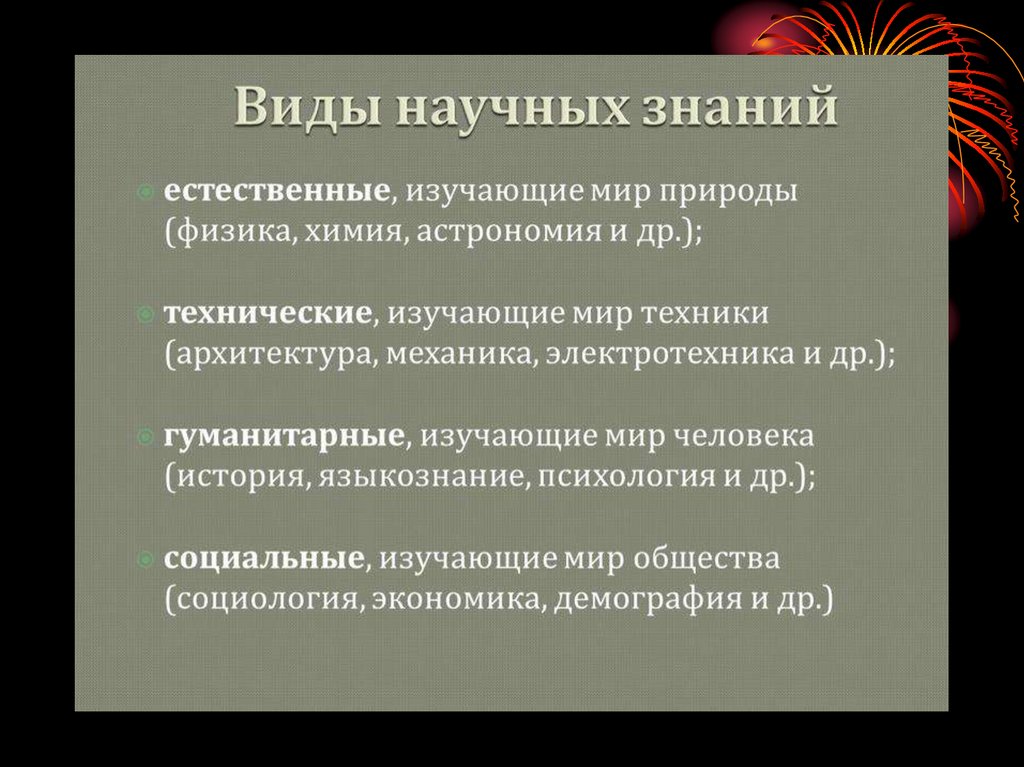 Виды научных знаний

естественные, изучающие мир природы (физика, химия, астрономия и др.);

технические, изучающие мир техники (архитектура, механика, электротехника и др.);

гуманитарные, изучающие мир человека (история, языкознание, психология и др.);

социальные, изучающие мир общества (социология, экономика, демография и др.)